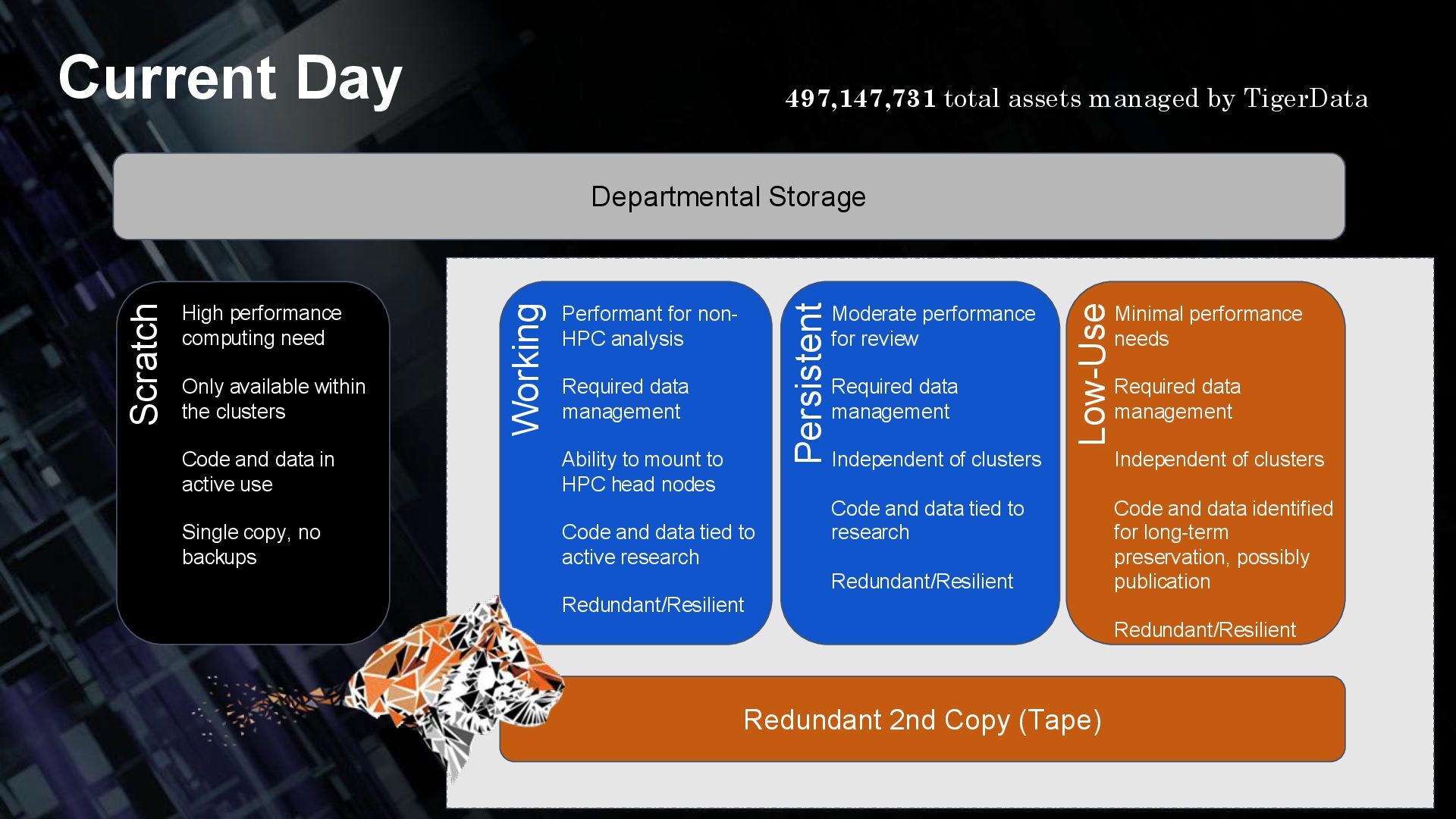 Current Day

497,147,731 total assets managed by TigerData

Departmental Storage

Scratch

High performance computing need

Only available within the clusters

Code and data in active use

Single copy, no backups

Working

Performant for non-HPC analysis

Required data management

Ability to mount to HPC head nodes

Code and data tied to active research

Redundant/Resilient

Persistent

Moderate performance for review

Required data management

Independent of clusters

Code and data tied to research

Redundant/Resilient

Low-Use

Minimal performance needs

Required data management

Independent of clusters

Code and data identified for long-term preservation, possibly publication

Redundant/Resilient

Redundant 2nd Copy (Tape)